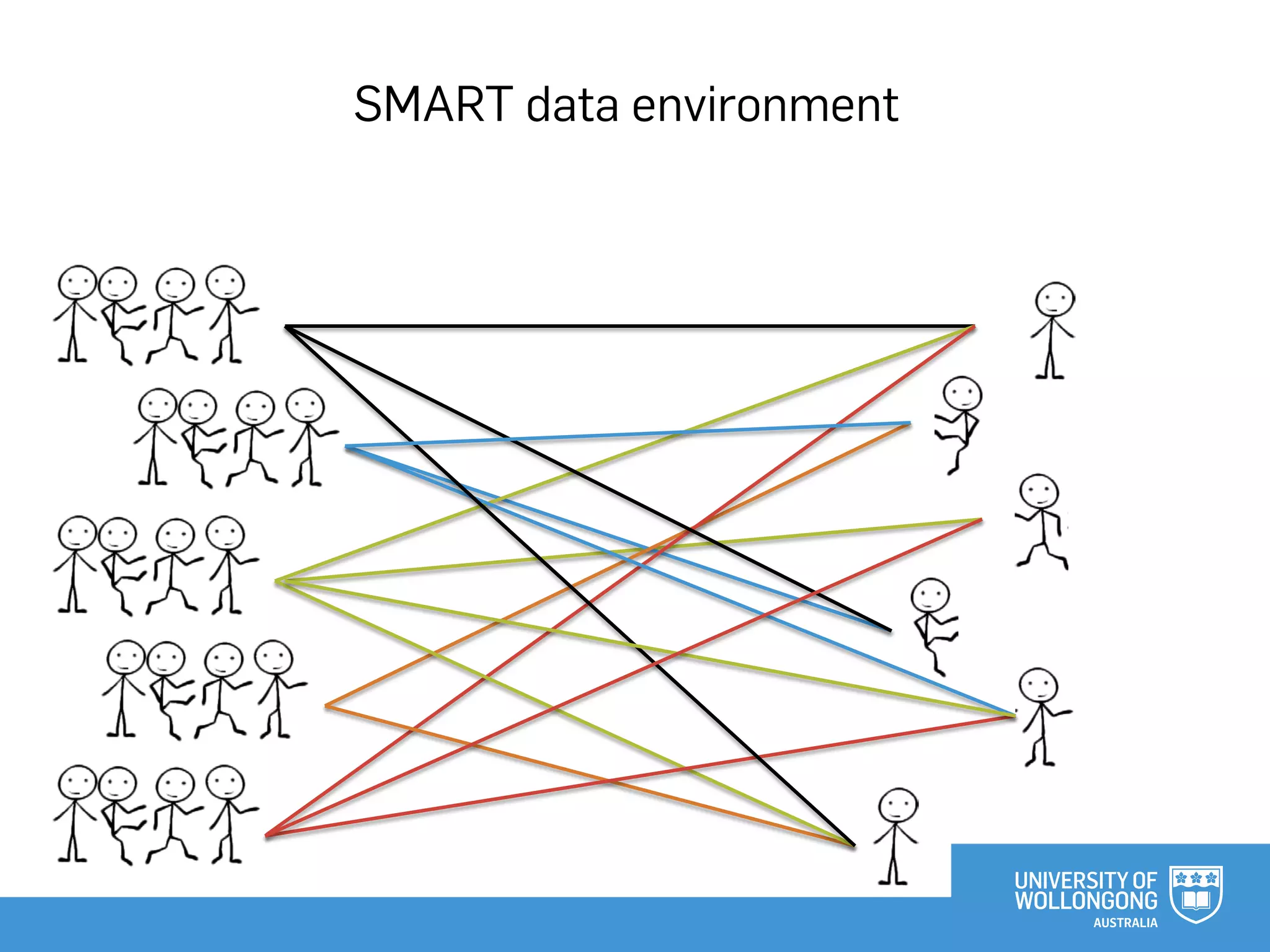 SMART data environment

UNIVERSITY OF WOLLONGONG AUSTRALIA